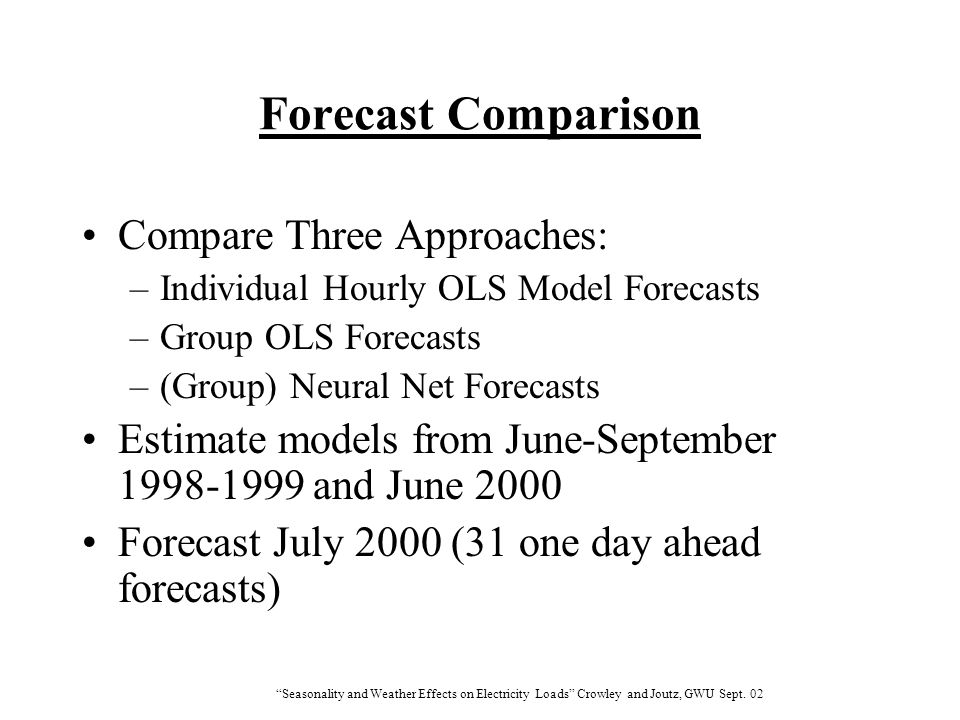 Forecast Comparison

• Compare Three Approaches:
– Individual Hourly OLS Model Forecasts
– Group OLS Forecasts
– (Group) Neural Net Forecasts

• Estimate models from June-September 1998-1999 and June 2000

• Forecast July 2000 (31 one day ahead forecasts)

"Seasonality and Weather Effects on Electricity Loads" Crowley and Joutz, GWU Sept. 02